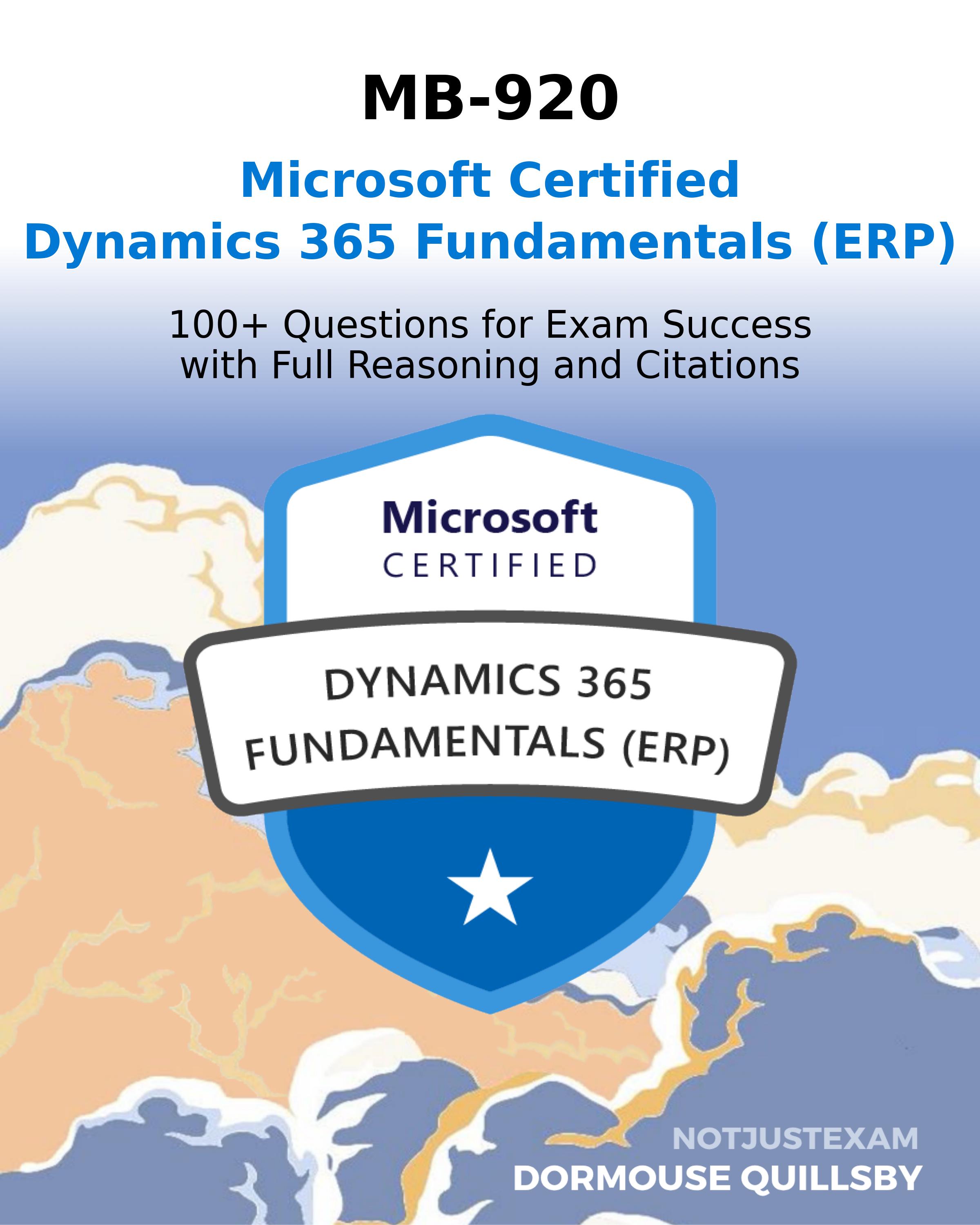 MB-920

Microsoft Certified
Dynamics 365 Fundamentals (ERP)

100+ Questions for Exam Success
with Full Reasoning and Citations

Microsoft
CERTIFIED

DYNAMICS 365
FUNDAMENTALS (ERP)

NOTJUSTEXAM
DORMOUSE QUILLSBY